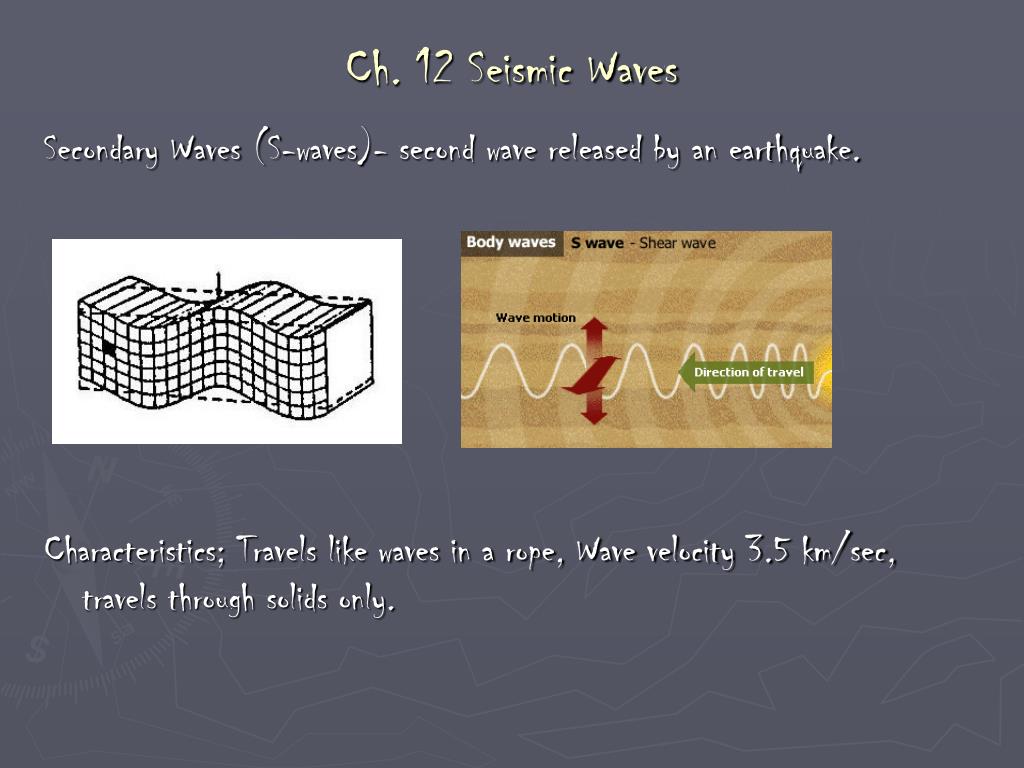 Ch. 12 Seismic Waves

Secondary Waves (S-waves)- second wave released by an earthquake.

Body waves S wave - Shear wave

Wave motion

Direction of travel

Characteristics; Travels like waves in a rope, Wave velocity 3.5 km/sec, travels through solids only.